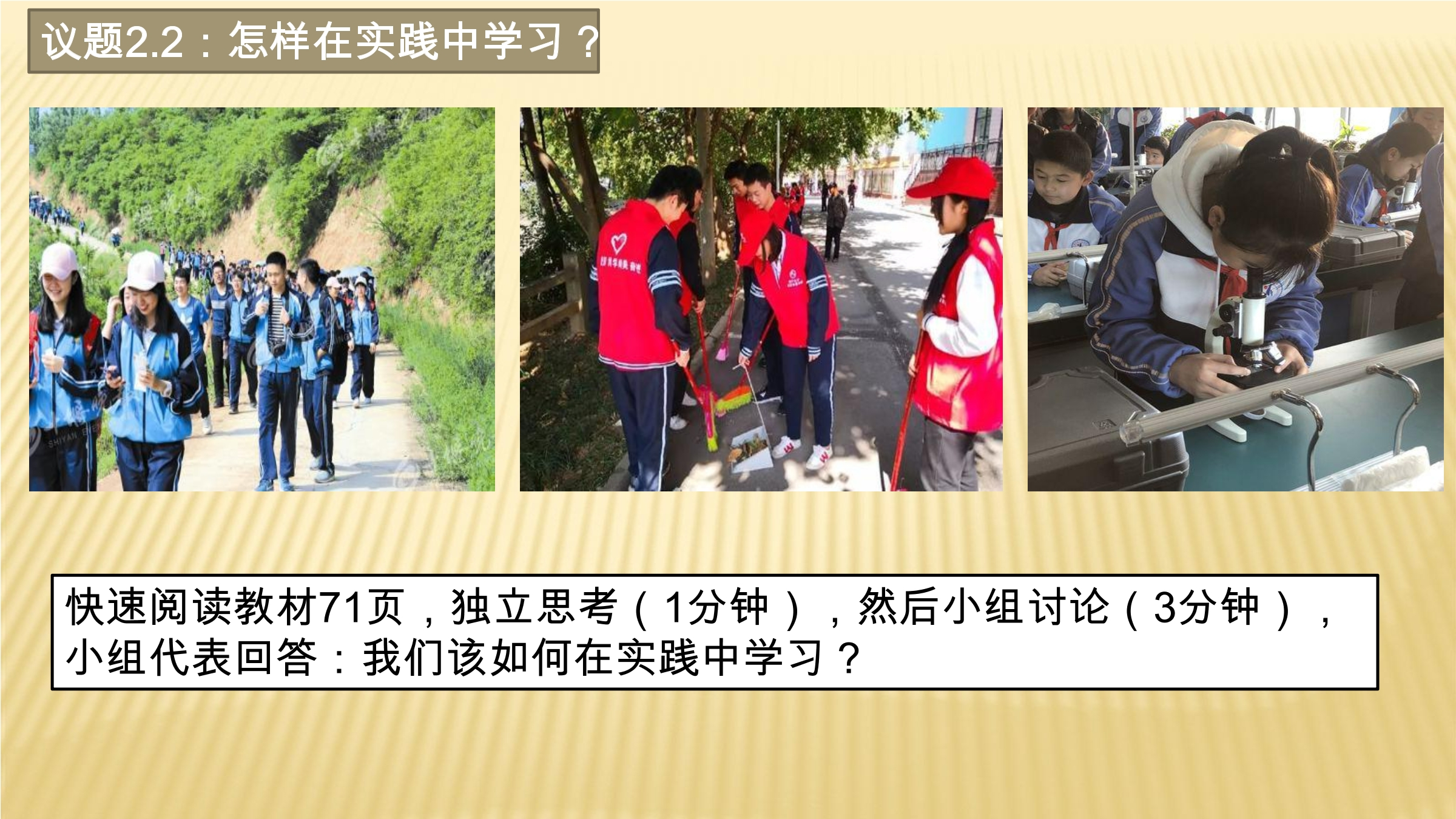 议题2.2：怎样在实践中学习？

快速阅读教材71页，独立思考（1分钟），然后小组讨论（3分钟），小组代表回答：我们该如何在实践中学习？